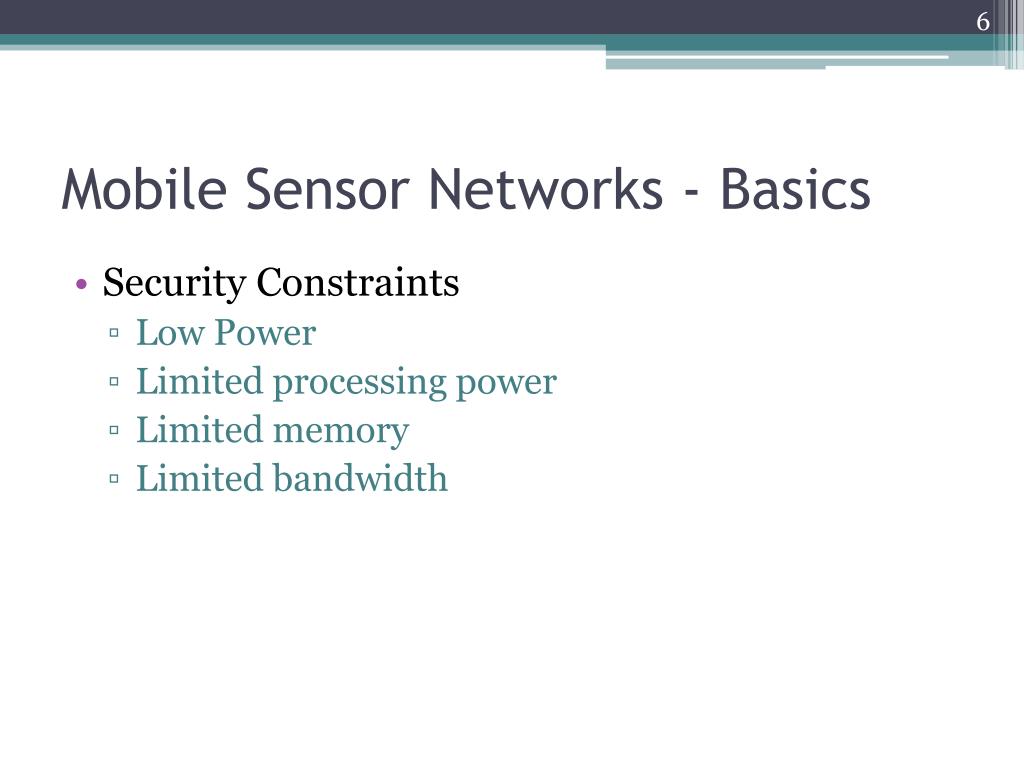 6

Mobile Sensor Networks - Basics

• Security Constraints
 ▫ Low Power
 ▫ Limited processing power
 ▫ Limited memory
 ▫ Limited bandwidth